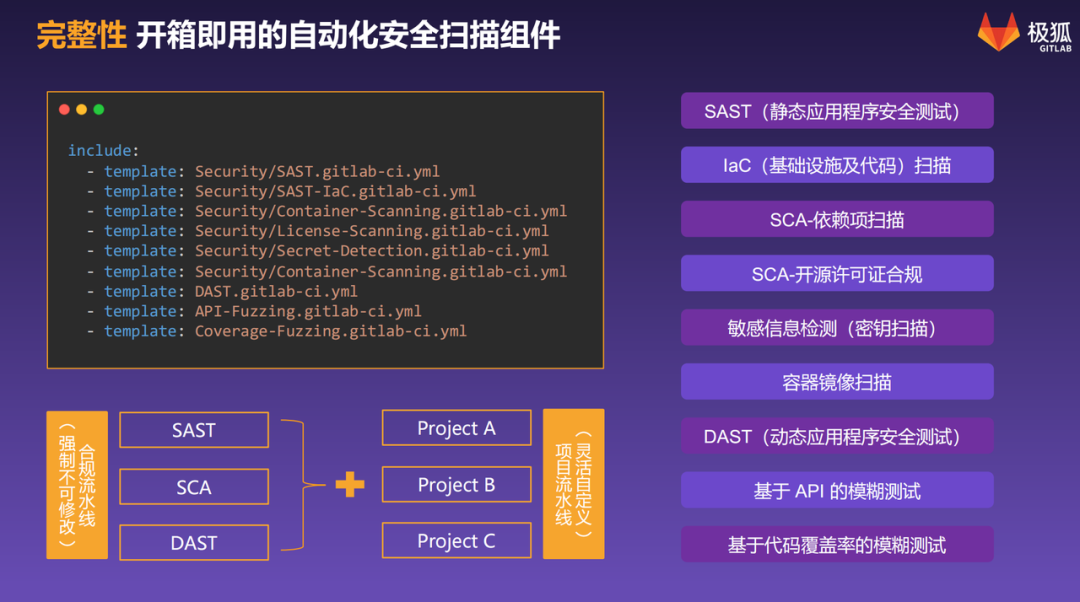 完整性 开箱即用的自动化安全扫描组件

极狐 GITLAB

include:
  - template: Security/SAST.gitlab-ci.yml
  - template: Security/SAST-IaC.gitlab-ci.yml
  - template: Security/Container-Scanning.gitlab-ci.yml
  - template: Security/License-Scanning.gitlab-ci.yml
  - template: Security/Secret-Detection.gitlab-ci.yml
  - template: Security/Container-Scanning.gitlab-ci.yml
  - template: DAST.gitlab-ci.yml
  - template: API-Fuzzing.gitlab-ci.yml
  - template: Coverage-Fuzzing.gitlab-ci.yml

合规流水线（强制不可修改）

SAST

SCA

DAST

Project A

Project B

Project C

项目流水线（灵活自定义）

SAST（静态应用程序安全测试）

IaC（基础设施及代码）扫描

SCA-依赖项扫描

SCA-开源许可证合规

敏感信息检测（密钥扫描）

容器镜像扫描

DAST（动态应用程序安全测试）

基于 API 的模糊测试

基于代码覆盖率的模糊测试